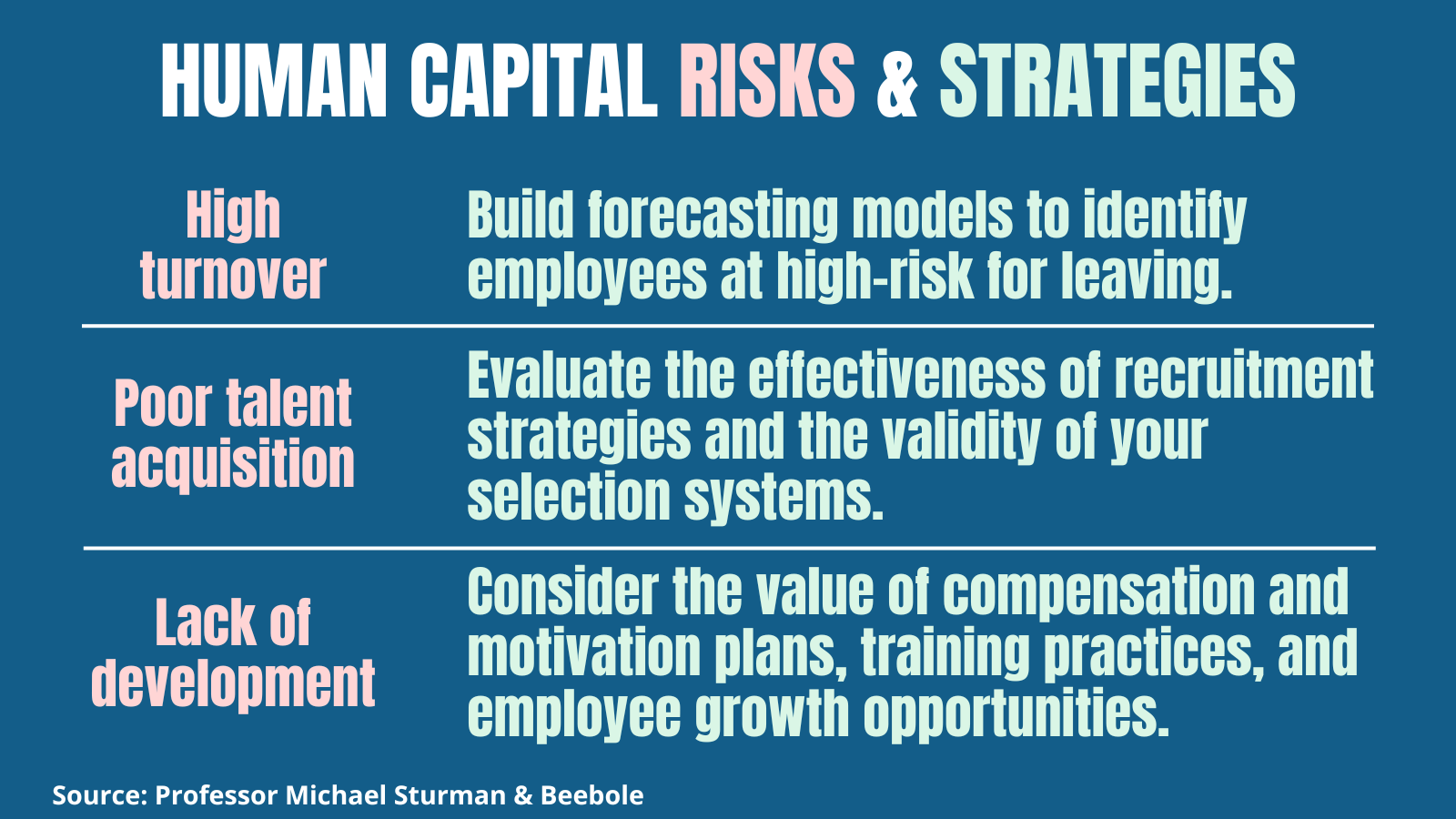 HUMAN CAPITAL RISKS & STRATEGIES

| High turnover | Build forecasting models to identify employees at high-risk for leaving. |
|---|---|
| Poor talent acquisition | Evaluate the effectiveness of recruitment strategies and the validity of your selection systems. |
| Lack of development | Consider the value of compensation and motivation plans, training practices, and employee growth opportunities. |

Source: Professor Michael Sturman & Beebole